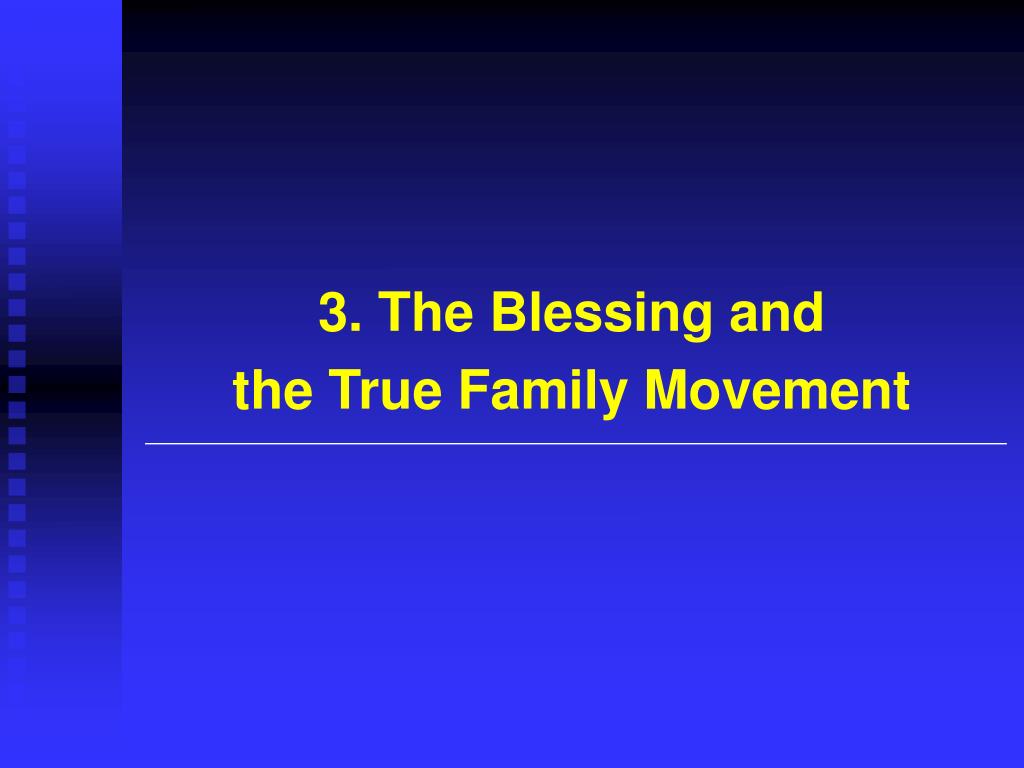 3. The Blessing and
the True Family Movement